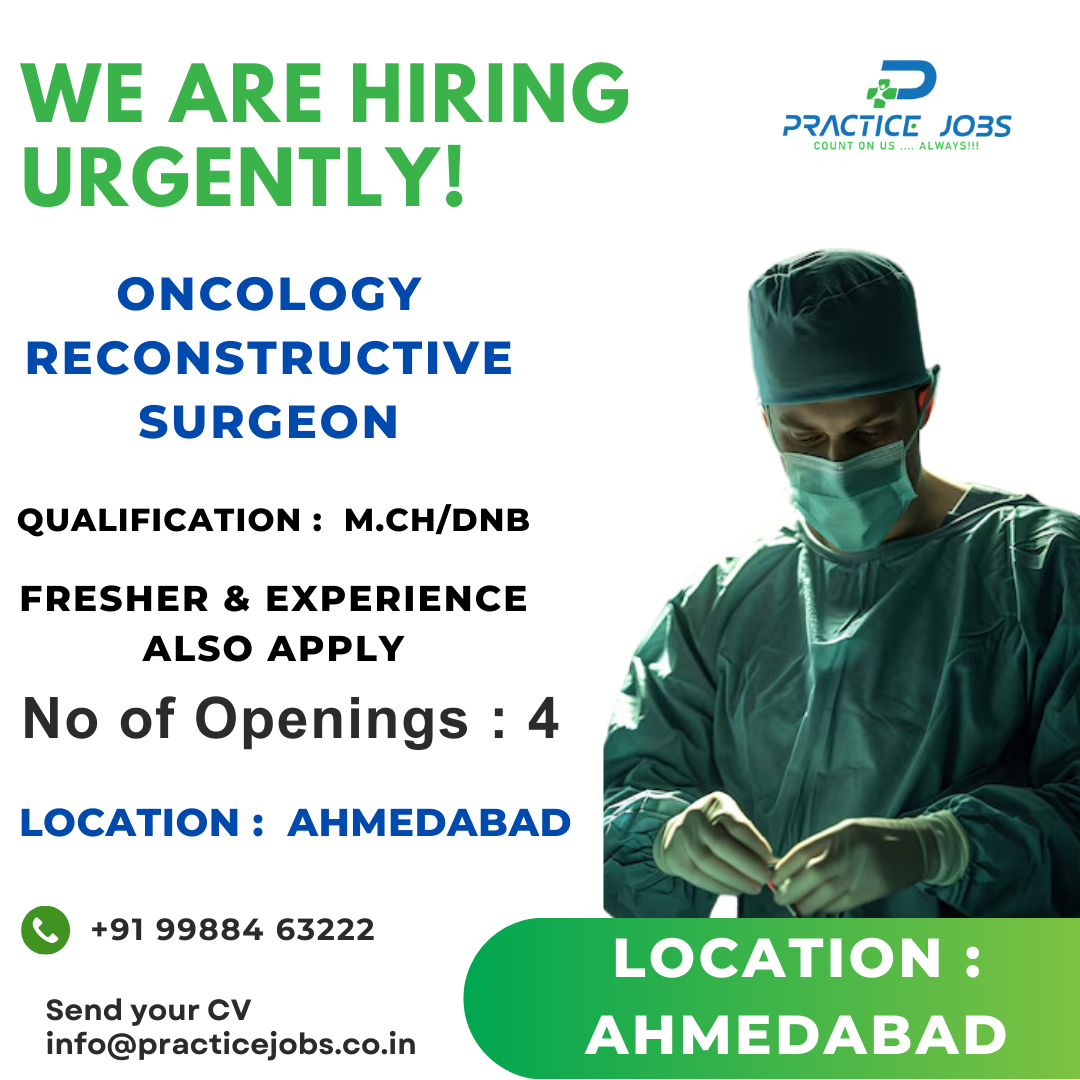 WE ARE HIRING URGENTLY!

PRACTICE JOBS
COUNT ON US .... ALWAYS!!!

ONCOLOGY RECONSTRUCTIVE SURGEON

QUALIFICATION : M.CH/DNB

FRESHER & EXPERIENCE ALSO APPLY

No of Openings : 4

LOCATION : AHMEDABAD

+91 99884 63222

Send your CV
info@practicejobs.co.in

LOCATION : AHMEDABAD